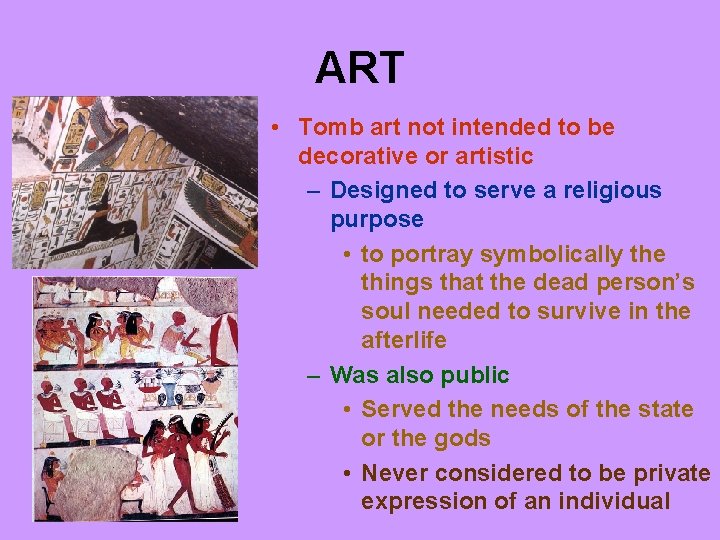 ART

• Tomb art not intended to be decorative or artistic

– Designed to serve a religious purpose

• to portray symbolically the things that the dead person's soul needed to survive in the afterlife

– Was also public

• Served the needs of the state or the gods

• Never considered to be private expression of an individual